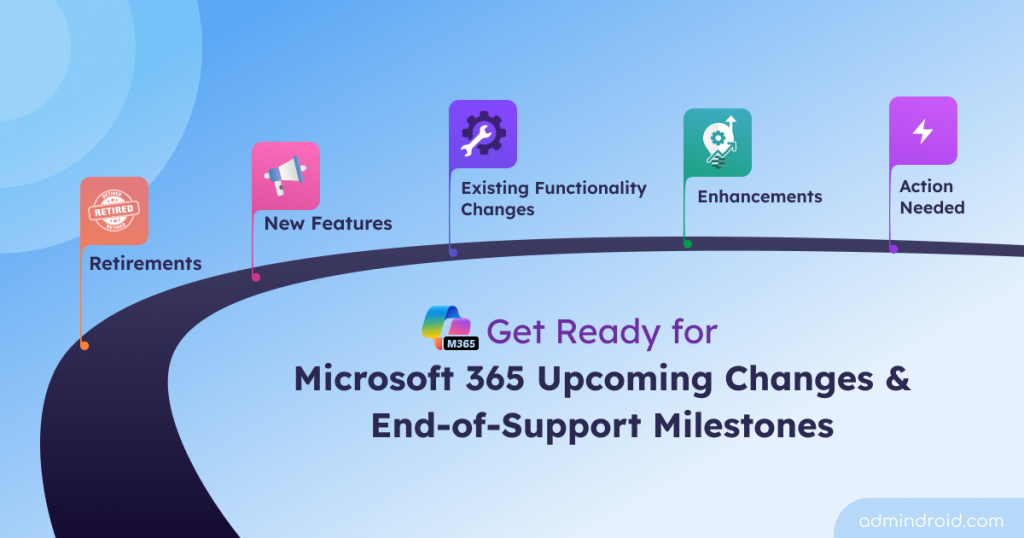 RETIRED

Retirements

New Features

Existing Functionality Changes

Enhancements

Action Needed

M365

Get Ready for

Microsoft 365 Upcoming Changes & End-of-Support Milestones

admindroid.com